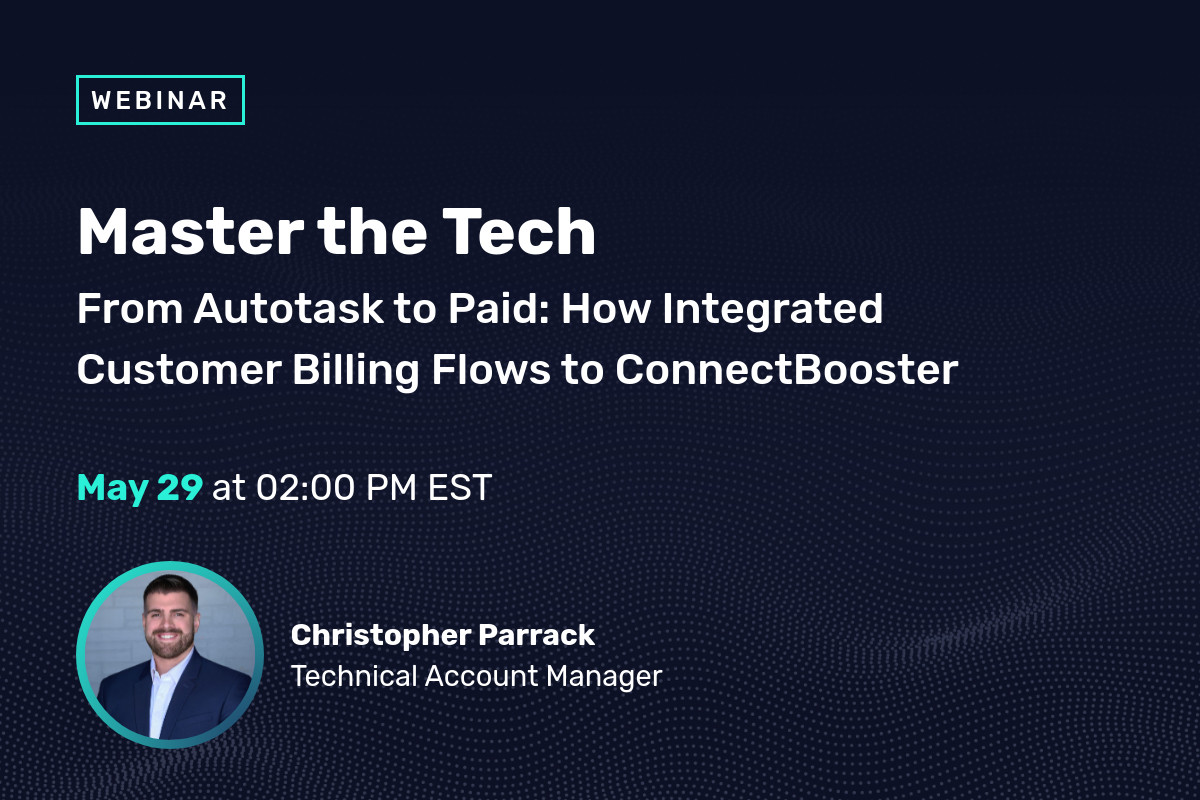 WEBINAR

Master the Tech

From Autotask to Paid: How Integrated Customer Billing Flows to ConnectBooster

May 29 at 02:00 PM EST

Christopher Parrack
Technical Account Manager